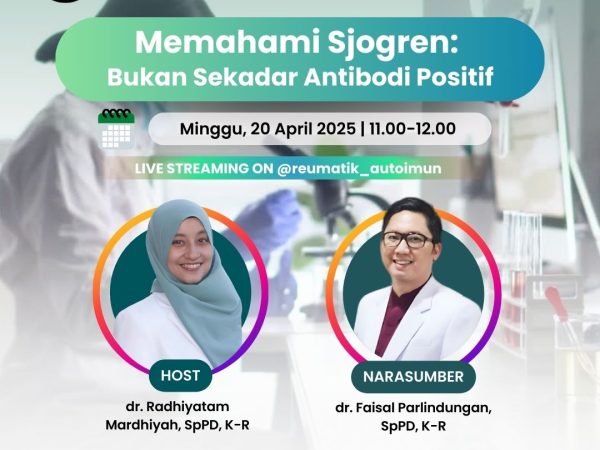 Memahami Sjogren:
Bukan Sekadar Antibodi Positif

Minggu, 20 April 2025 | 11.00-12.00

LIVE STREAMING ON @reumatik_autoimun

HOST
dr. Radhiyatam Mardhiyah, SpPD, K-R

NARASUMBER
dr. Faisal Parlindungan, SpPD, K-R